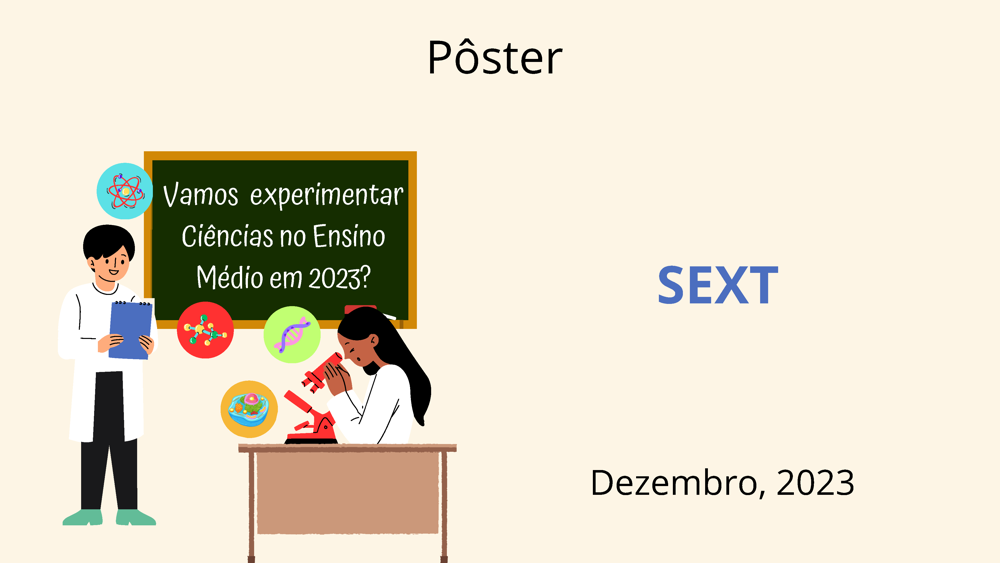 Pôster

Vamos experimentar Ciências no Ensino Médio em 2023?

SEXT

Dezembro, 2023